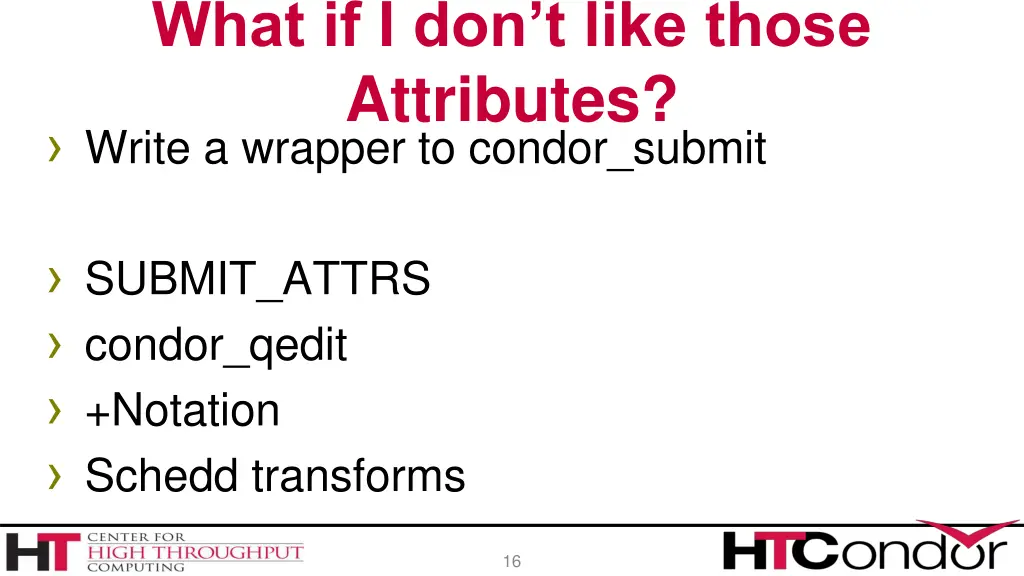 What if I don't like those Attributes?

› Write a wrapper to condor_submit

› SUBMIT_ATTRS
› condor_qedit
› +Notation
› Schedd transforms

HT CENTER FOR HIGH THROUGHPUT COMPUTING

16

HTCondor